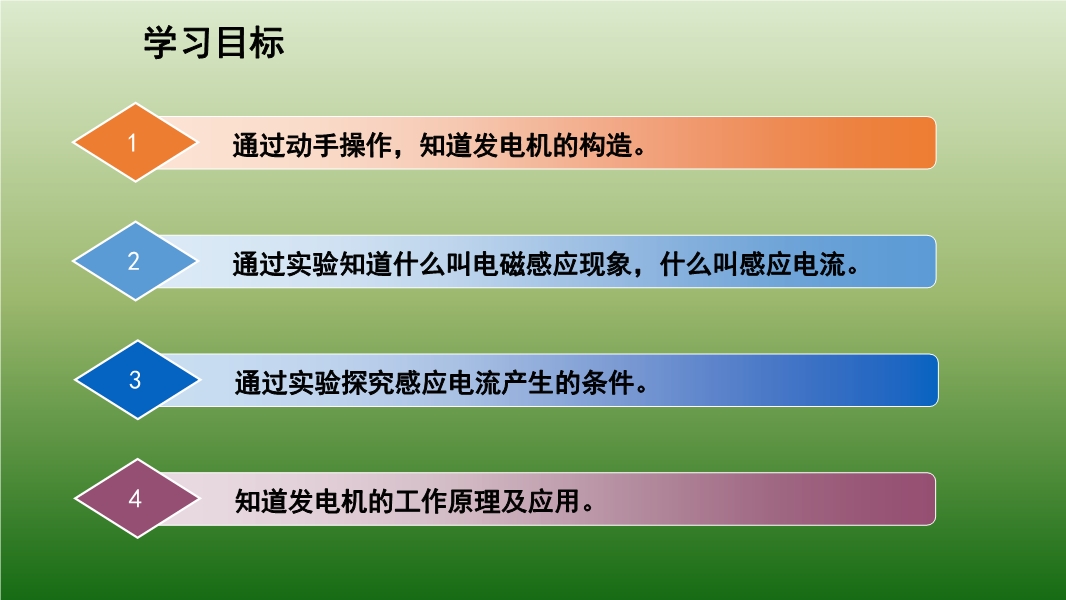 学习目标

1 通过动手操作，知道发电机的构造。

2 通过实验知道什么叫电磁感应现象，什么叫感应电流。

3 通过实验探究感应电流产生的条件。

4 知道发电机的工作原理及应用。